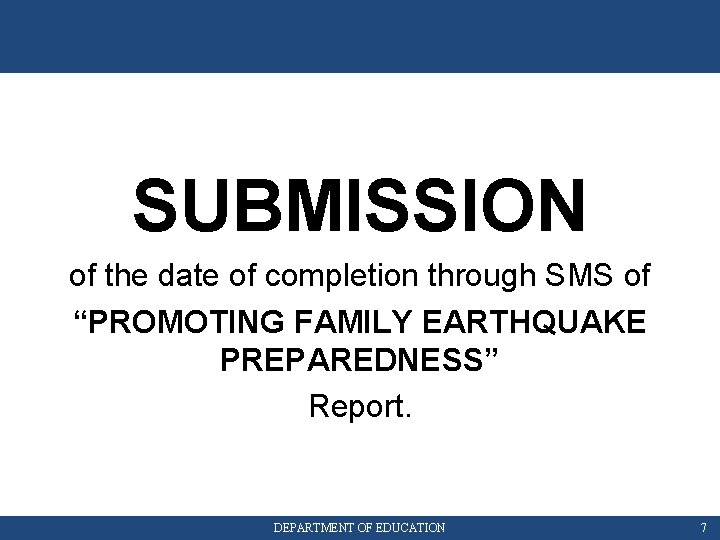 SUBMISSION

of the date of completion through SMS of

“PROMOTING FAMILY EARTHQUAKE PREPAREDNESS”

Report.

DEPARTMENT OF EDUCATION

7